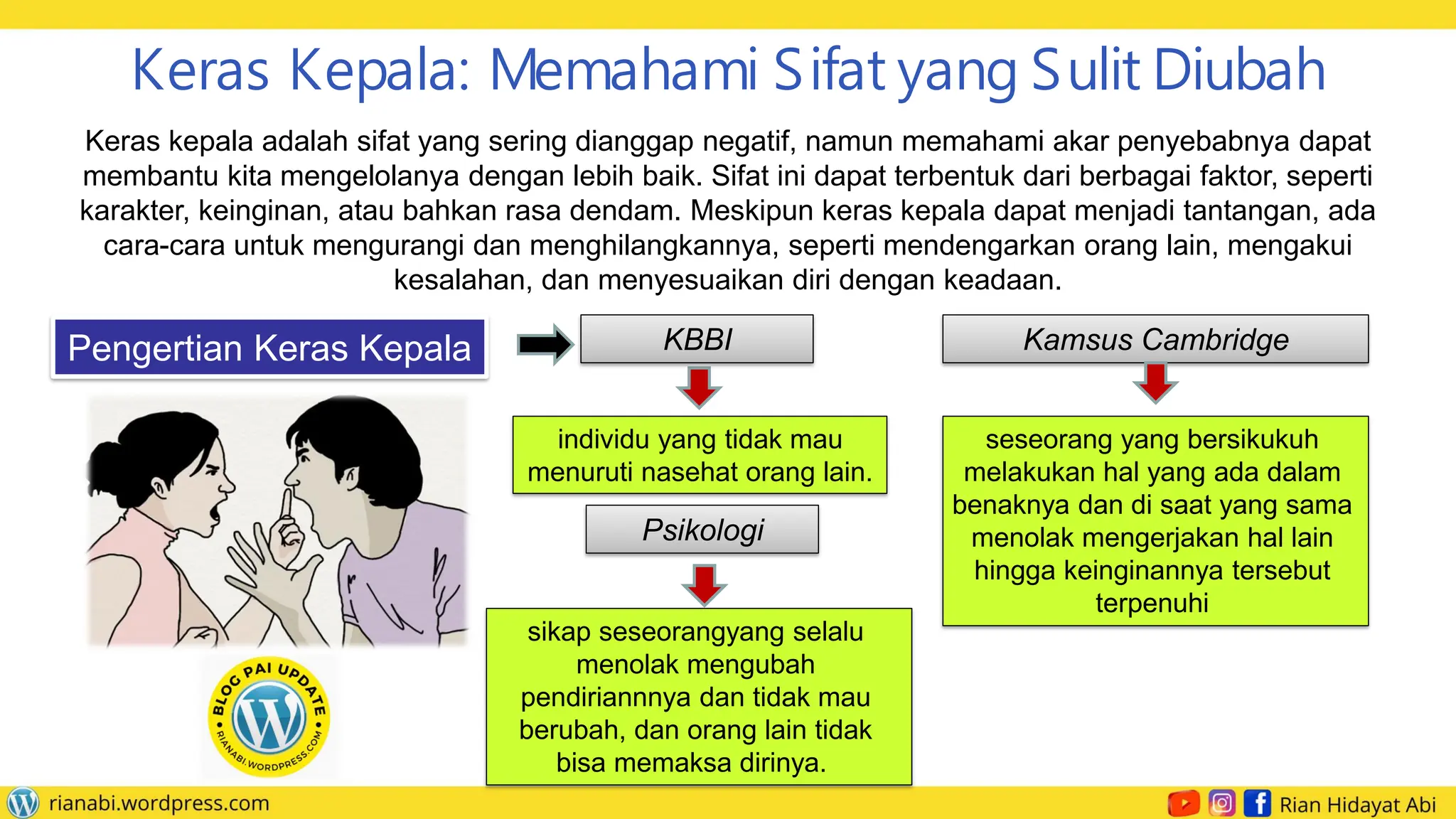 Keras Kepala: Memahami Sifat yang Sulit Diubah

Keras kepala adalah sifat yang sering dianggap negatif, namun memahami akar penyebabnya dapat membantu kita mengelolanya dengan lebih baik. Sifat ini dapat terbentuk dari berbagai faktor, seperti karakter, keinginan, atau bahkan rasa dendam. Meskipun keras kepala dapat menjadi tantangan, ada cara-cara untuk mengurangi dan menghilangkannya, seperti mendengarkan orang lain, mengakui kesalahan, dan menyesuaikan diri dengan keadaan.

Pengertian Keras Kepala

KBBI

individu yang tidak mau menuruti nasehat orang lain.

Psikologi

sikap seseorangyang selalu menolak mengubah pendiriannnya dan tidak mau berubah, dan orang lain tidak bisa memaksa dirinya.

Kamsus Cambridge

seseorang yang bersikukuh melakukan hal yang ada dalam benaknya dan di saat yang sama menolak mengerjakan hal lain hingga keinginannya tersebut terpenuhi

BLOG PAI UPDATE • RIANABI.WORDPRESS.COM •

rianabi.wordpress.com

Rian Hidayat Abi